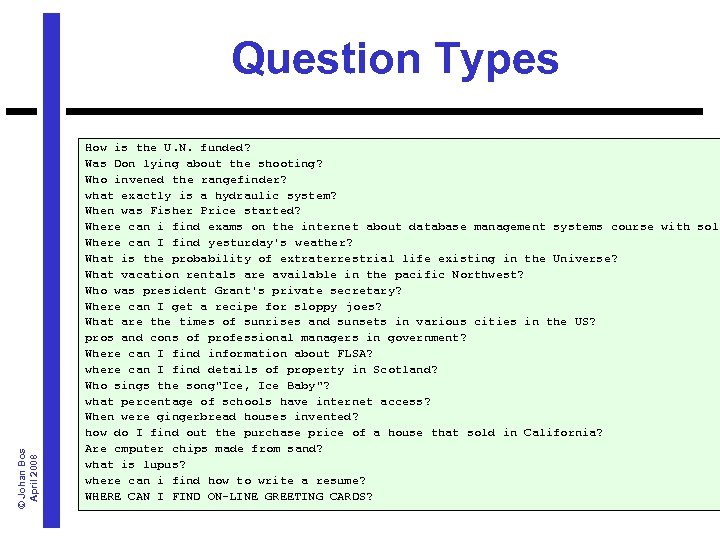 Question Types

How is the U.N. funded?
Was Don lying about the shooting?
Who invened the rangefinder?
what exactly is a hydraulic system?
When was Fisher Price started?
Where can i find exams on the internet about database management systems course with sol
Where can I find yesturday's weather?
What is the probability of extraterrestrial life existing in the Universe?
What vacation rentals are available in the pacific Northwest?
Who was president Grant's private secretary?
Where can I get a recipe for sloppy joes?
What are the times of sunrises and sunsets in various cities in the US?
pros and cons of professional managers in government?
Where can I find information about FLSA?
where can I find details of property in Scotland?
Who sings the song"Ice, Ice Baby"?
what percentage of schools have internet access?
When were gingerbread houses invented?
how do I find out the purchase price of a house that sold in California?
Are cmputer chips made from sand?
what is lupus?
where can i find how to write a resume?
WHERE CAN I FIND ON-LINE GREETING CARDS?

© Johan Bos
April 2008